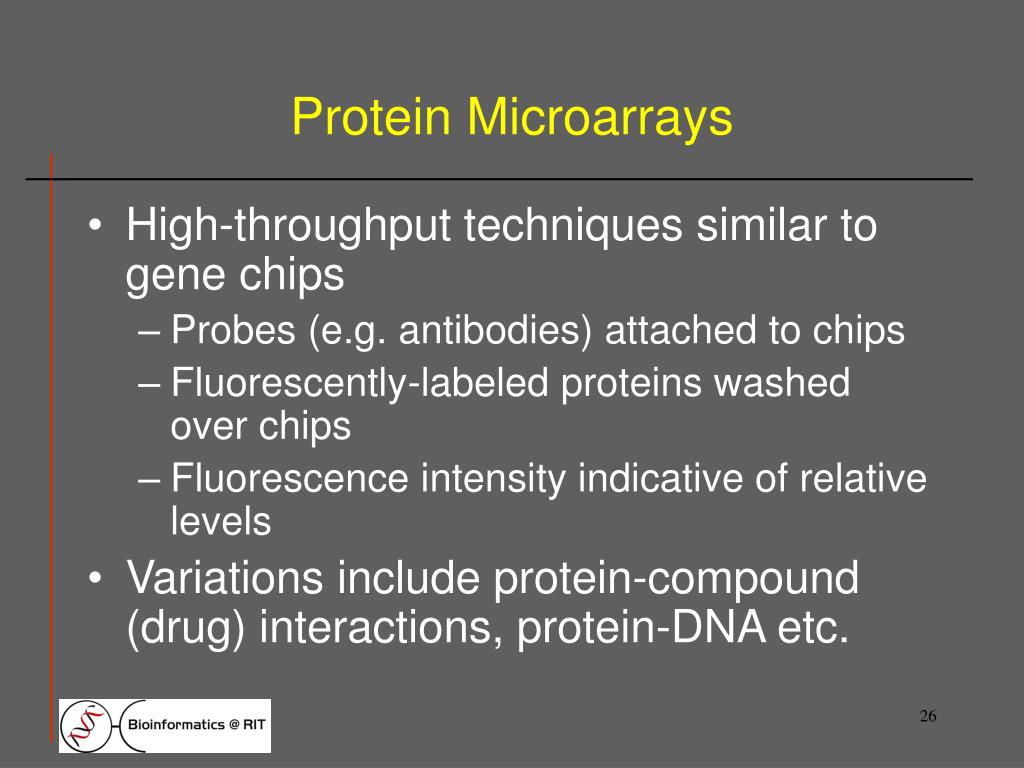 Protein Microarrays

• High-throughput techniques similar to gene chips
– Probes (e.g. antibodies) attached to chips
– Fluorescently-labeled proteins washed over chips
– Fluorescence intensity indicative of relative levels
• Variations include protein-compound (drug) interactions, protein-DNA etc.

Bioinformatics @ RIT

26